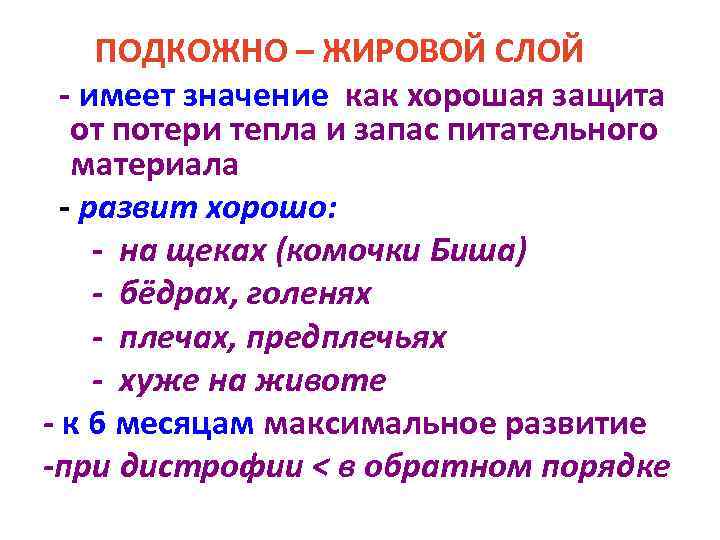 ПОДКОЖНО – ЖИРОВОЙ СЛОЙ

- имеет значение как хорошая защита от потери тепла и запас питательного материала

- развит хорошо:

- на щеках (комочки Биша)

- бёдрах, голенях

- плечах, предплечьях

- хуже на животе

- к 6 месяцам максимальное развитие

-при дистрофии < в обратном порядке